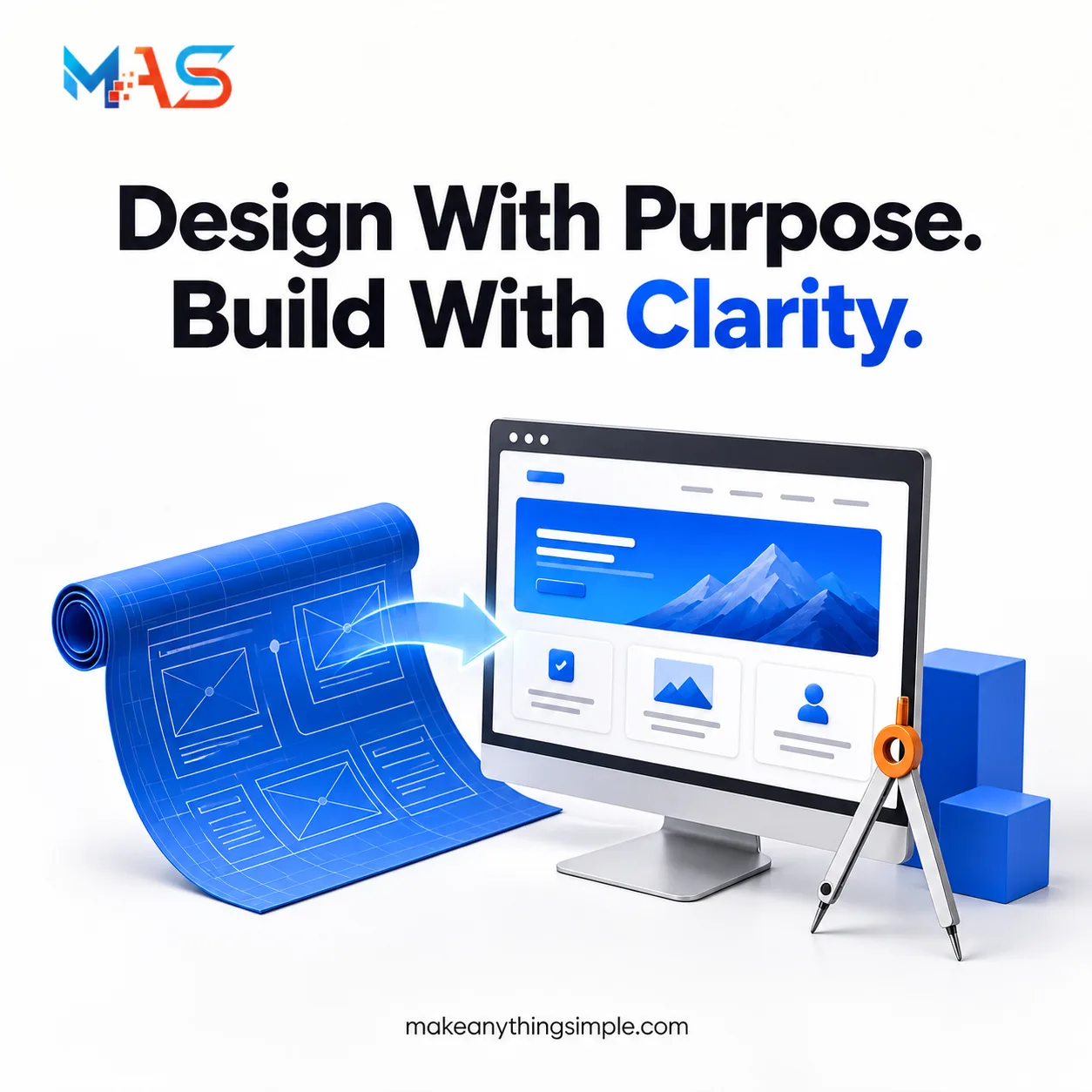 MAS

Design With Purpose.
Build With Clarity.

makeanythingsimple.com